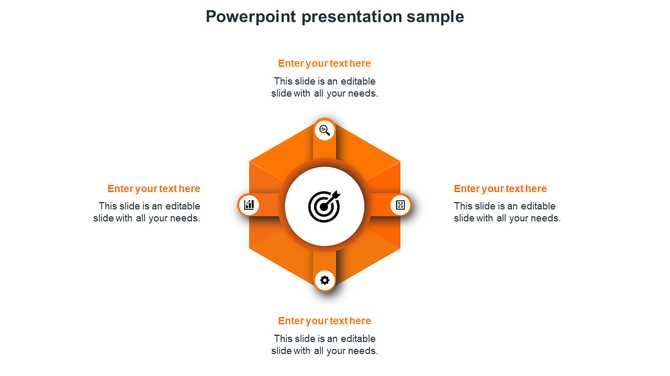 Powerpoint presentation sample

Enter your text here
This slide is an editable slide with all your needs.

Enter your text here
This slide is an editable slide with all your needs.

Enter your text here
This slide is an editable slide with all your needs.

Enter your text here
This slide is an editable slide with all your needs.